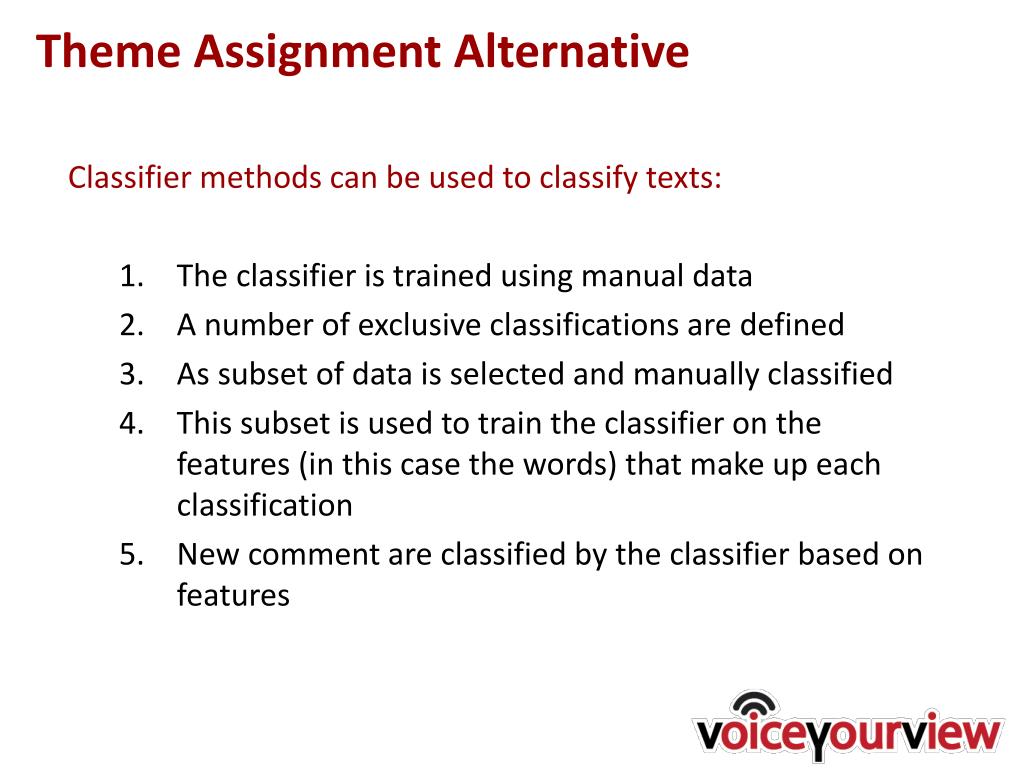 Theme Assignment Alternative

Classifier methods can be used to classify texts:

1. The classifier is trained using manual data
2. A number of exclusive classifications are defined
3. As subset of data is selected and manually classified
4. This subset is used to train the classifier on the features (in this case the words) that make up each classification
5. New comment are classified by the classifier based on features

voiceyourview